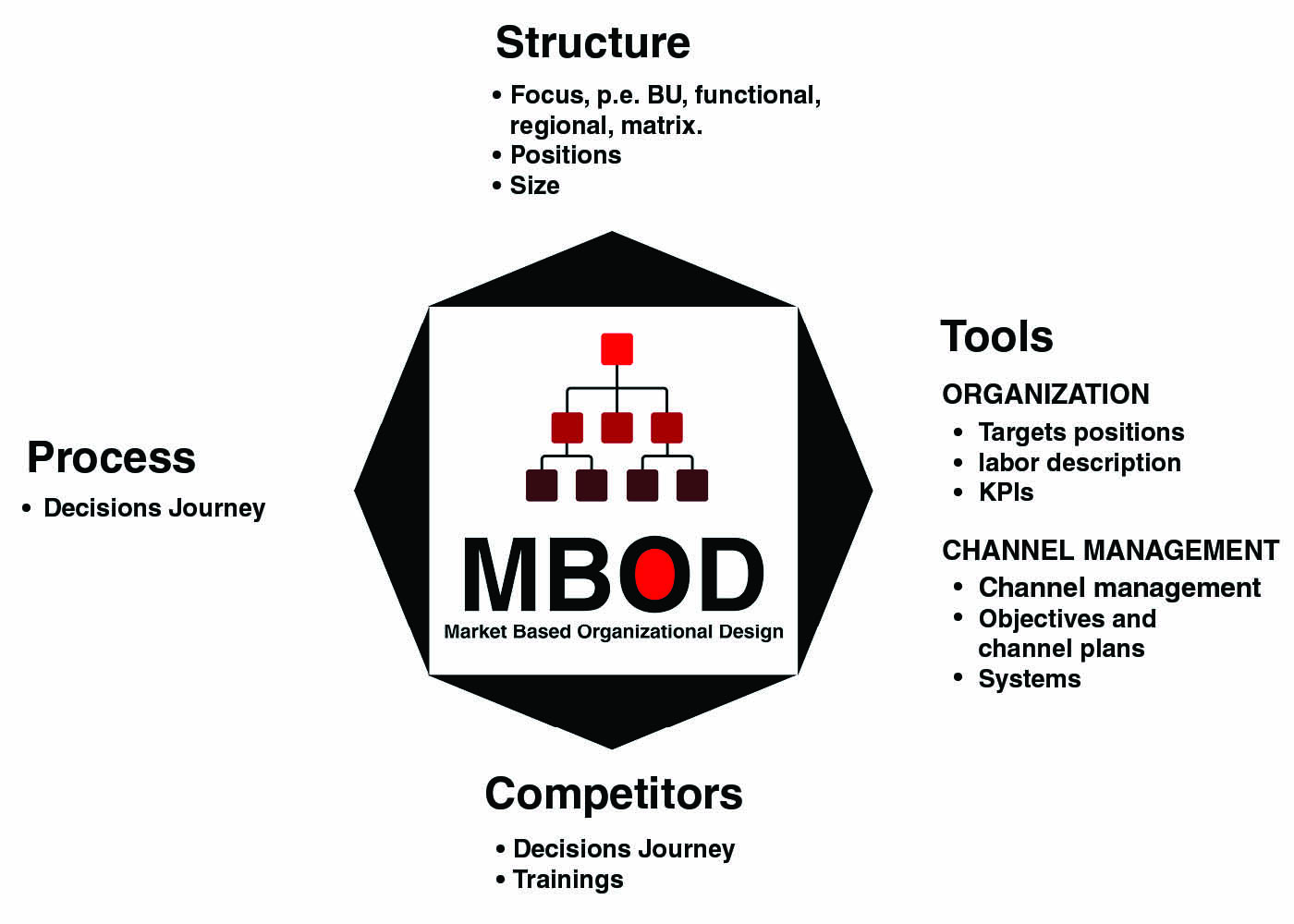 Structure
• Focus, p.e. BU, functional, regional, matrix.
• Positions
• Size

Process
• Decisions Journey

MBOD
Market Based Organizational Design

Tools
ORGANIZATION
• Targets positions
• labor description
• KPIs

CHANNEL MANAGEMENT
• Channel management
• Objectives and channel plans
• Systems

Competitors
• Decisions Journey
• Trainings